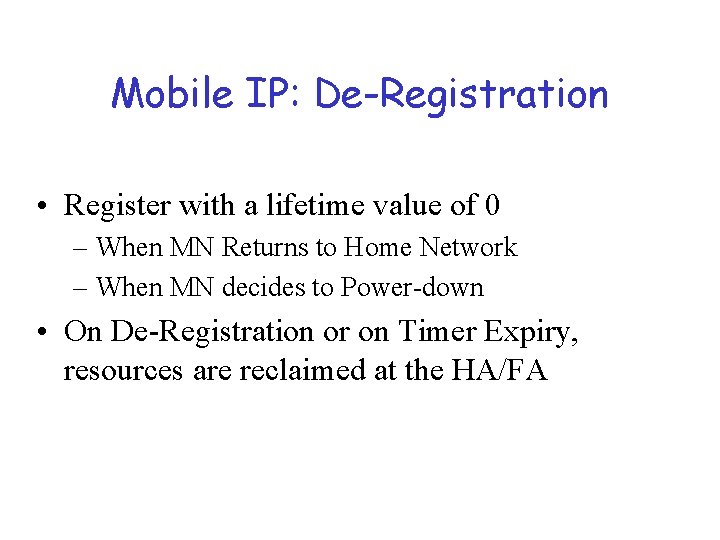 Mobile IP: De-Registration

• Register with a lifetime value of 0
– When MN Returns to Home Network
– When MN decides to Power-down
• On De-Registration or on Timer Expiry, resources are reclaimed at the HA/FA